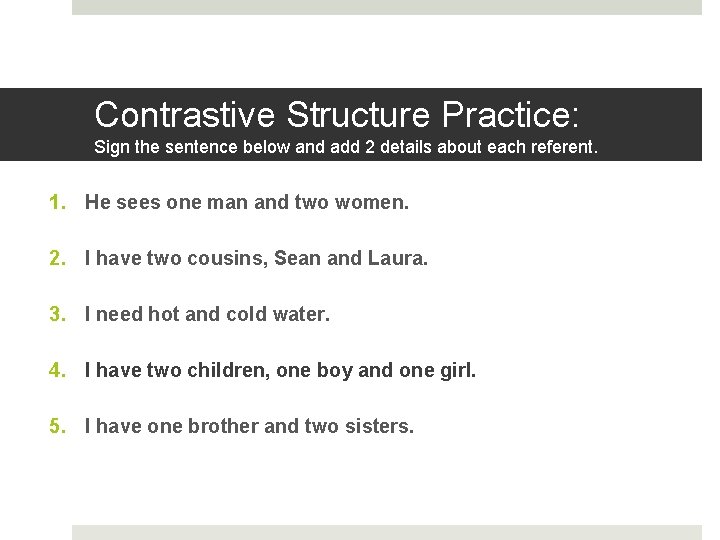 Contrastive Structure Practice:
Sign the sentence below and add 2 details about each referent.

1. He sees one man and two women.

2. I have two cousins, Sean and Laura.

3. I need hot and cold water.

4. I have two children, one boy and one girl.

5. I have one brother and two sisters.